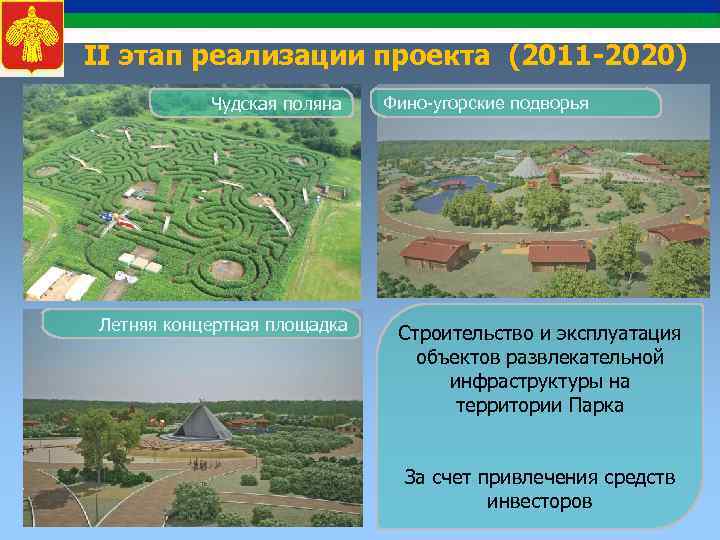 II этап реализации проекта (2011-2020)

Чудская поляна

Фино-угорские подворья

Летняя концертная площадка

Строительство и эксплуатация объектов развлекательной инфраструктуры на территории Парка

За счет привлечения средств инвесторов